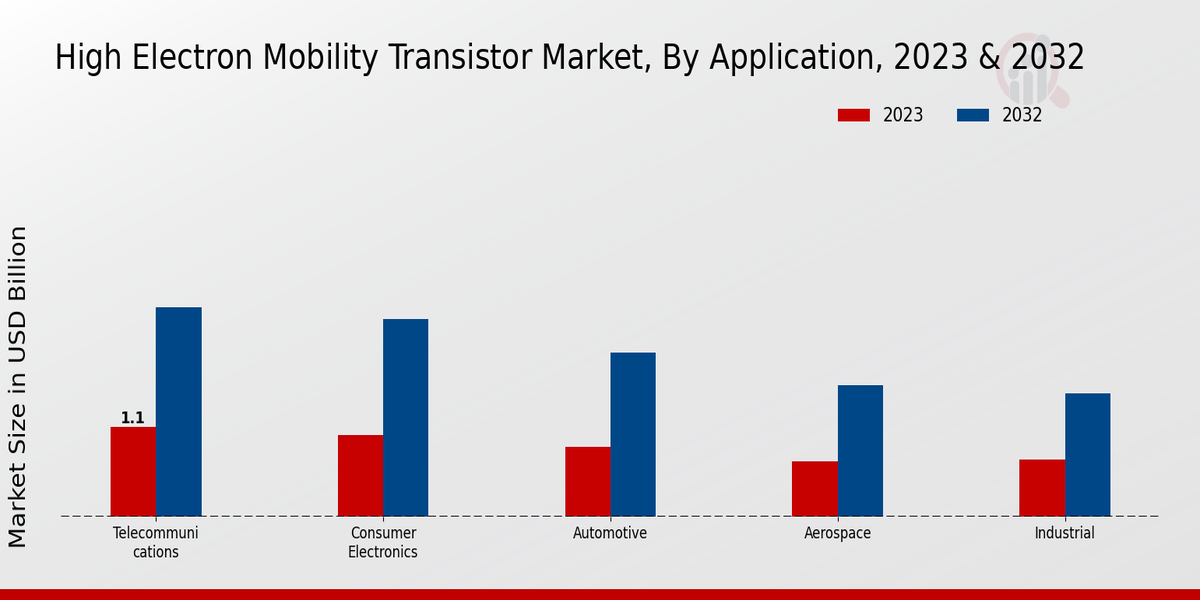 High Electron Mobility Transistor Market, By Application, 2023 & 2032

2023 2032

Market Size in USD Billion

1.1

Telecommuni cations

Consumer Electronics

Automotive

Aerospace

Industrial